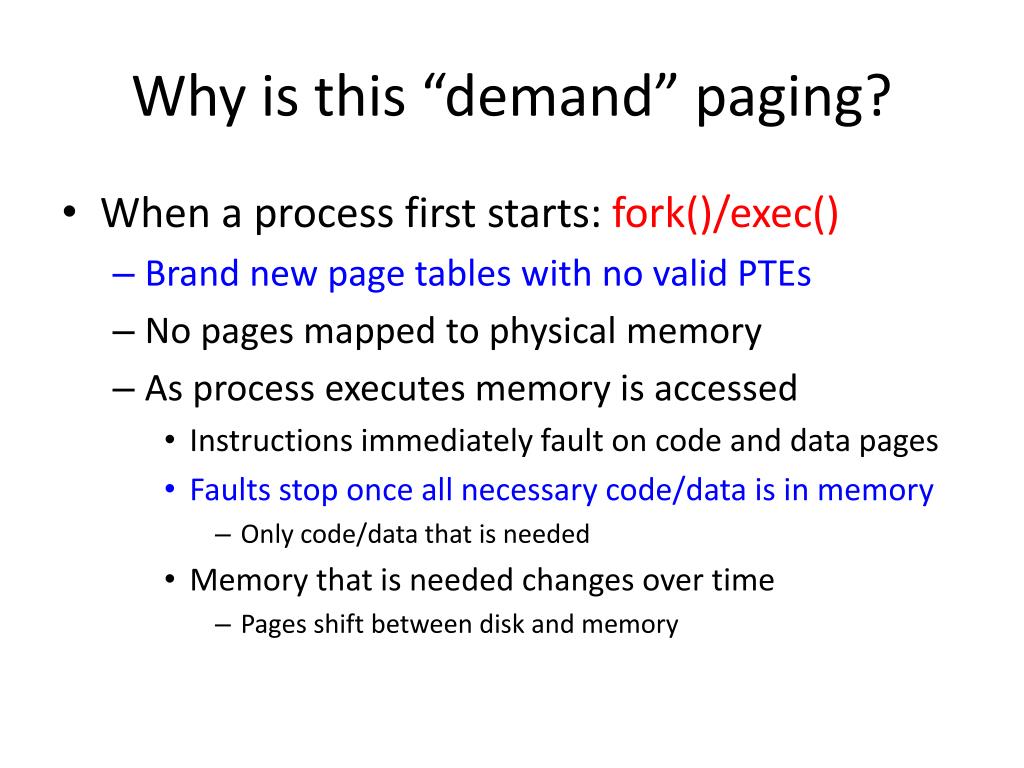 Why is this “demand” paging?

• When a process first starts: fork()/exec()
– Brand new page tables with no valid PTEs
– No pages mapped to physical memory
– As process executes memory is accessed
• Instructions immediately fault on code and data pages
• Faults stop once all necessary code/data is in memory
– Only code/data that is needed
• Memory that is needed changes over time
– Pages shift between disk and memory